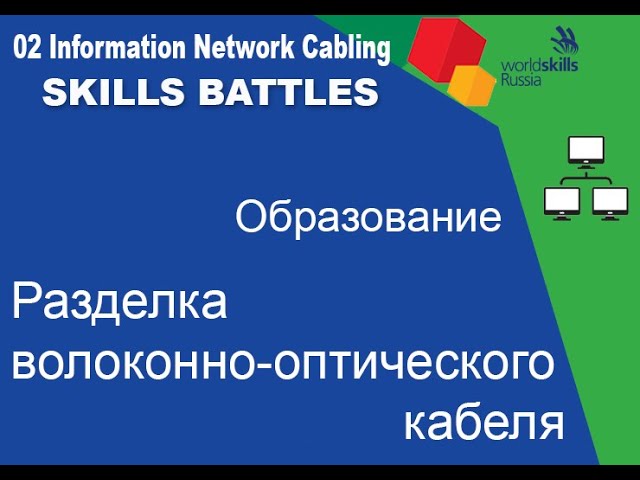 02 Information Network Cabling
SKILLS BATTLES

worldskills
Russia

Образование

Разделка волоконно-оптического кабеля